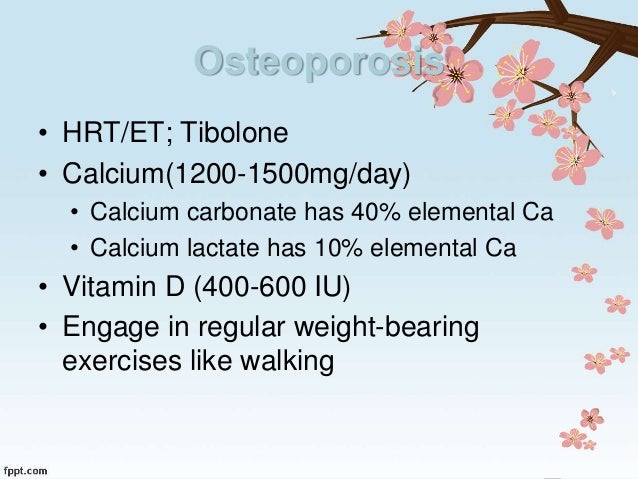 Osteoporosis

• HRT/ET; Tibolone
• Calcium(1200-1500mg/day)
  • Calcium carbonate has 40% elemental Ca
  • Calcium lactate has 10% elemental Ca
• Vitamin D (400-600 IU)
• Engage in regular weight-bearing exercises like walking

fppt.com